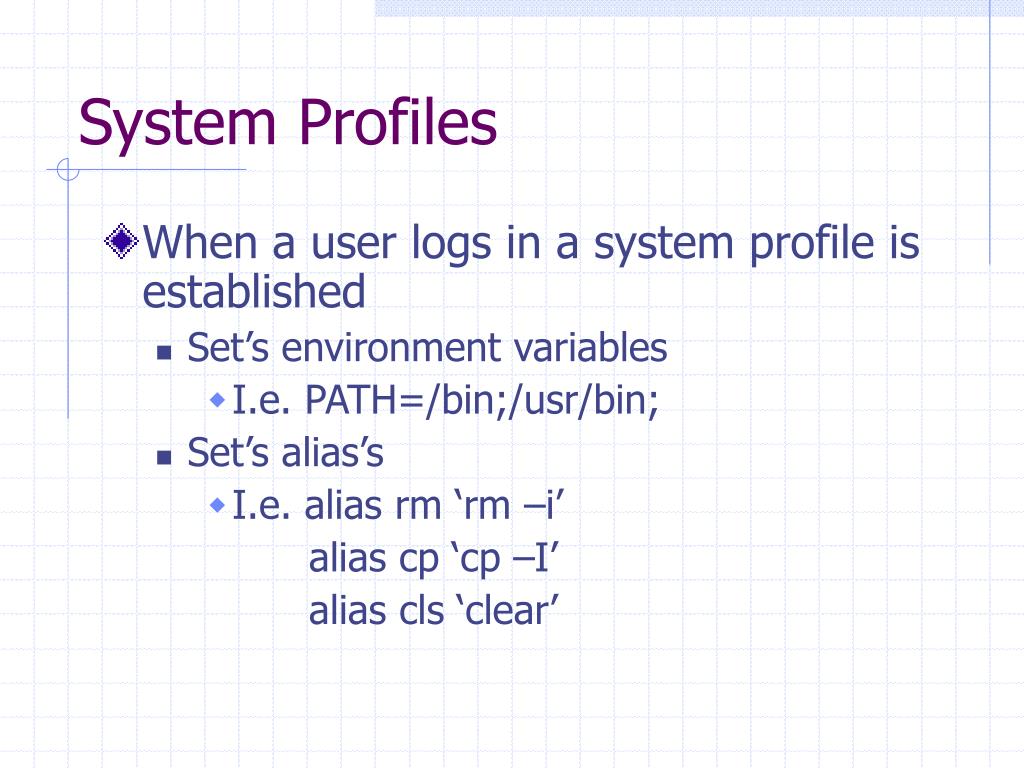 System Profiles

When a user logs in a system profile is established

Set’s environment variables

I.e. PATH=/bin;/usr/bin;

Set’s alias’s

I.e. alias rm ‘rm –i’
alias cp ‘cp –I’
alias cls ‘clear’